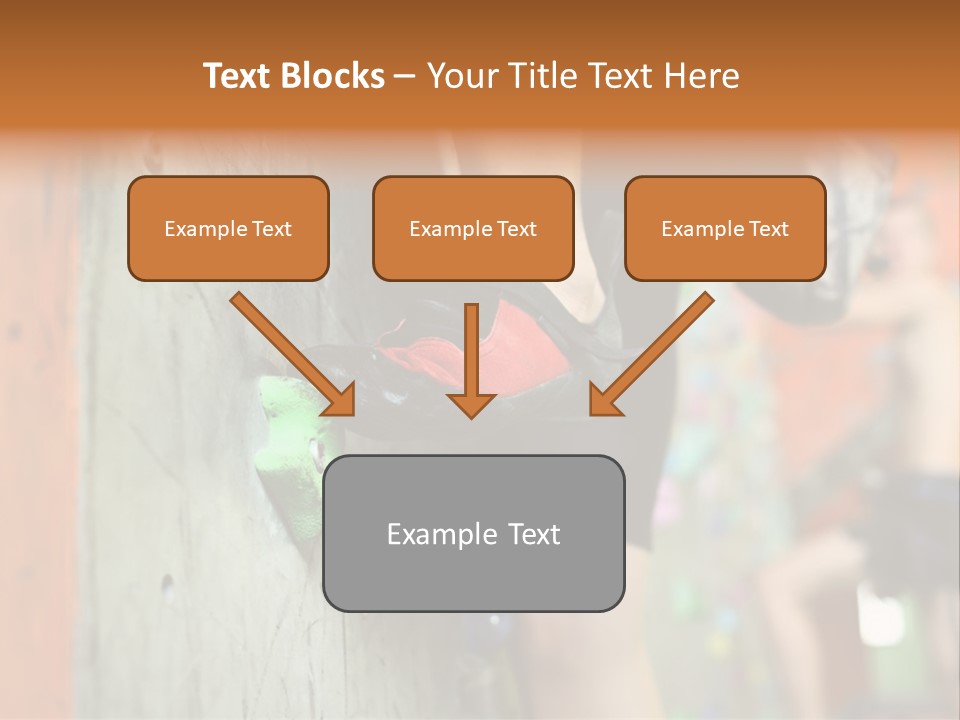 Text Blocks – Your Title Text Here

Example Text

Example Text

Example Text

Example Text